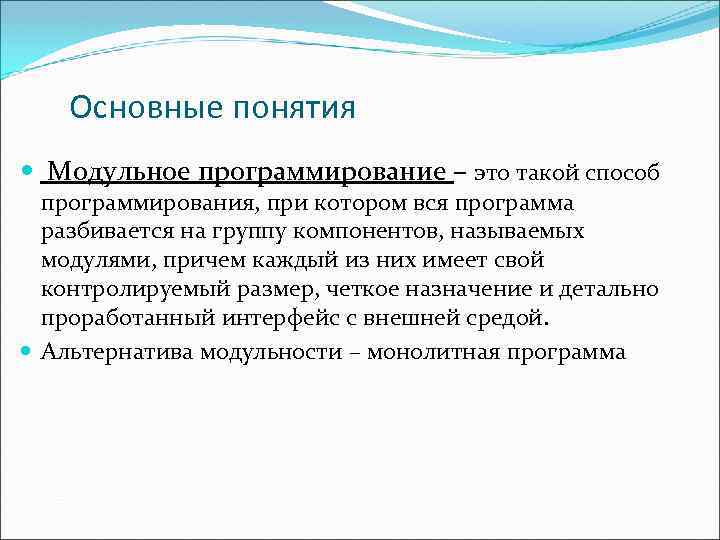 Основные понятия

Модульное программирование – это такой способ программирования, при котором вся программа разбивается на группу компонентов, называемых модулями, причем каждый из них имеет свой контролируемый размер, четкое назначение и детально проработанный интерфейс с внешней средой.

Альтернатива модульности – монолитная программа